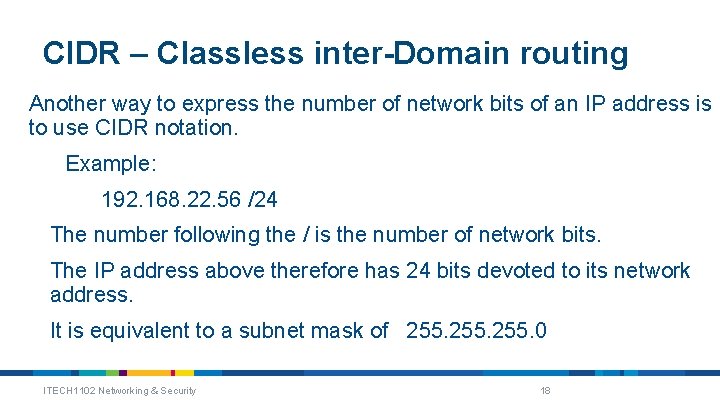 CIDR – Classless inter-Domain routing

Another way to express the number of network bits of an IP address is to use CIDR notation.

Example:

192.168.22.56 /24

The number following the / is the number of network bits.

The IP address above therefore has 24 bits devoted to its network address.

It is equivalent to a subnet mask of 255.255.255.0

ITECH1102 Networking & Security

18